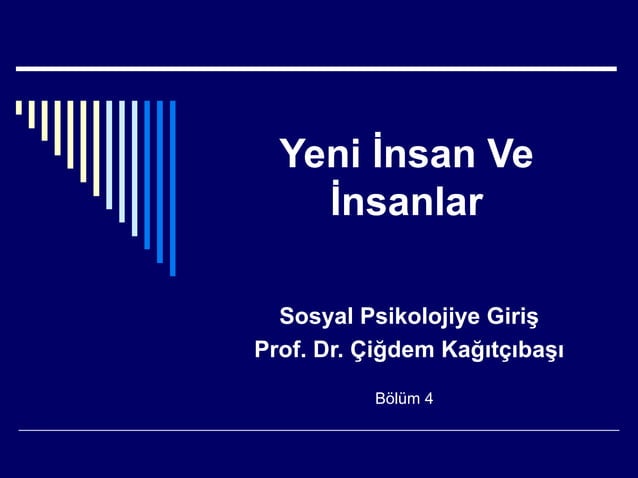 Yeni İnsan Ve İnsanlar

Sosyal Psikolojiye Giriş
Prof. Dr. Çiğdem Kağıtçıbaşı

Bölüm 4